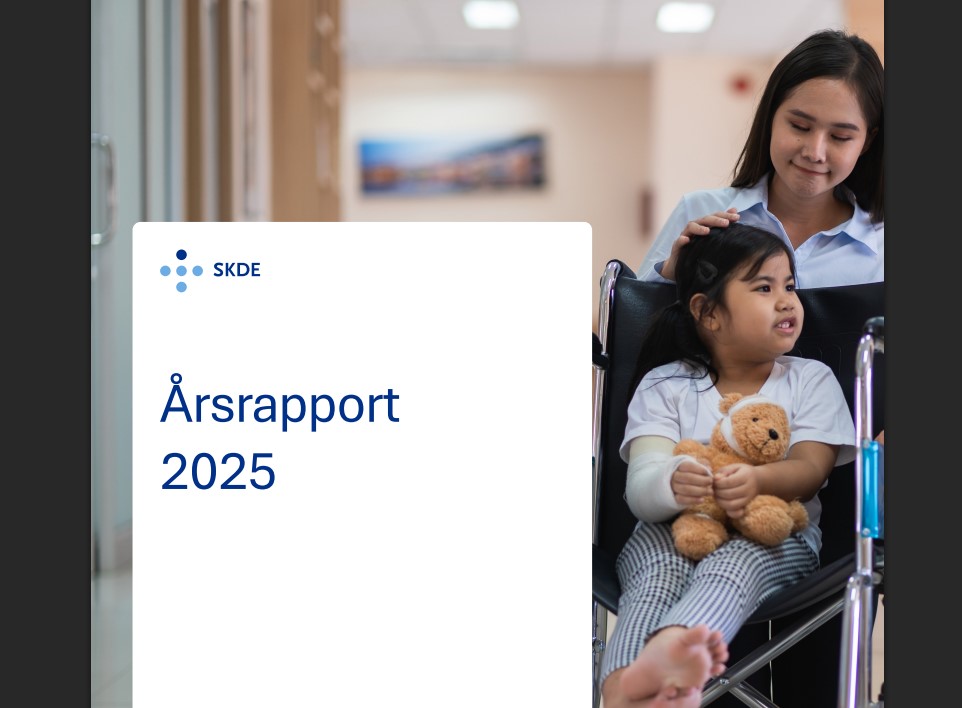 SKDE

Årsrapport 2025